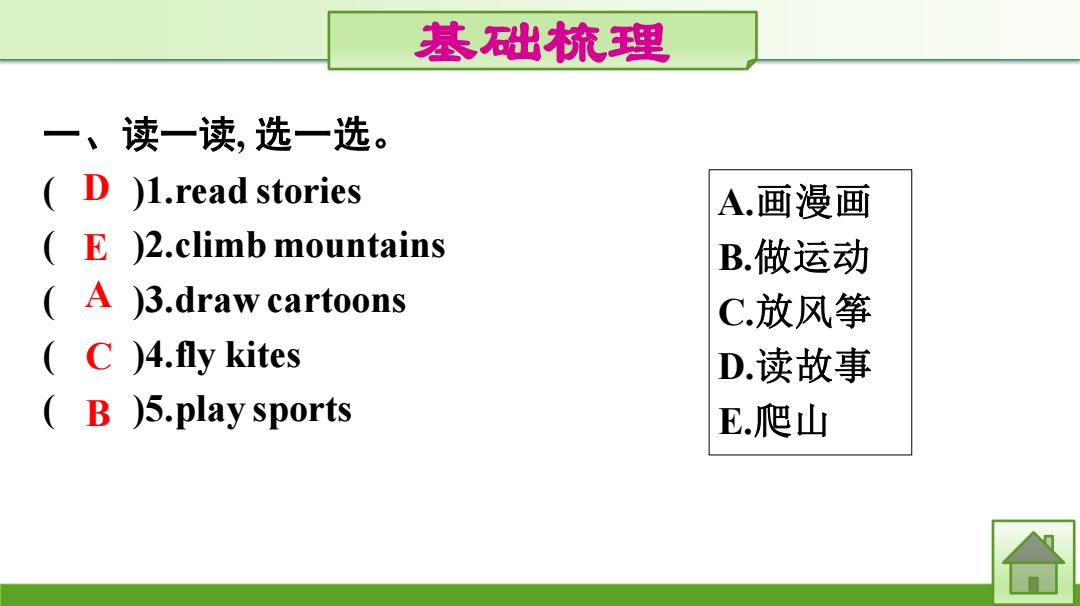 基础梳理

一、读一读, 选一选。

( D )1.read stories
( E )2.climb mountains
( A )3.draw cartoons
( C )4.fly kites
( B )5.play sports

A.画漫画
B.做运动
C.放风筝
D.读故事
E.爬山